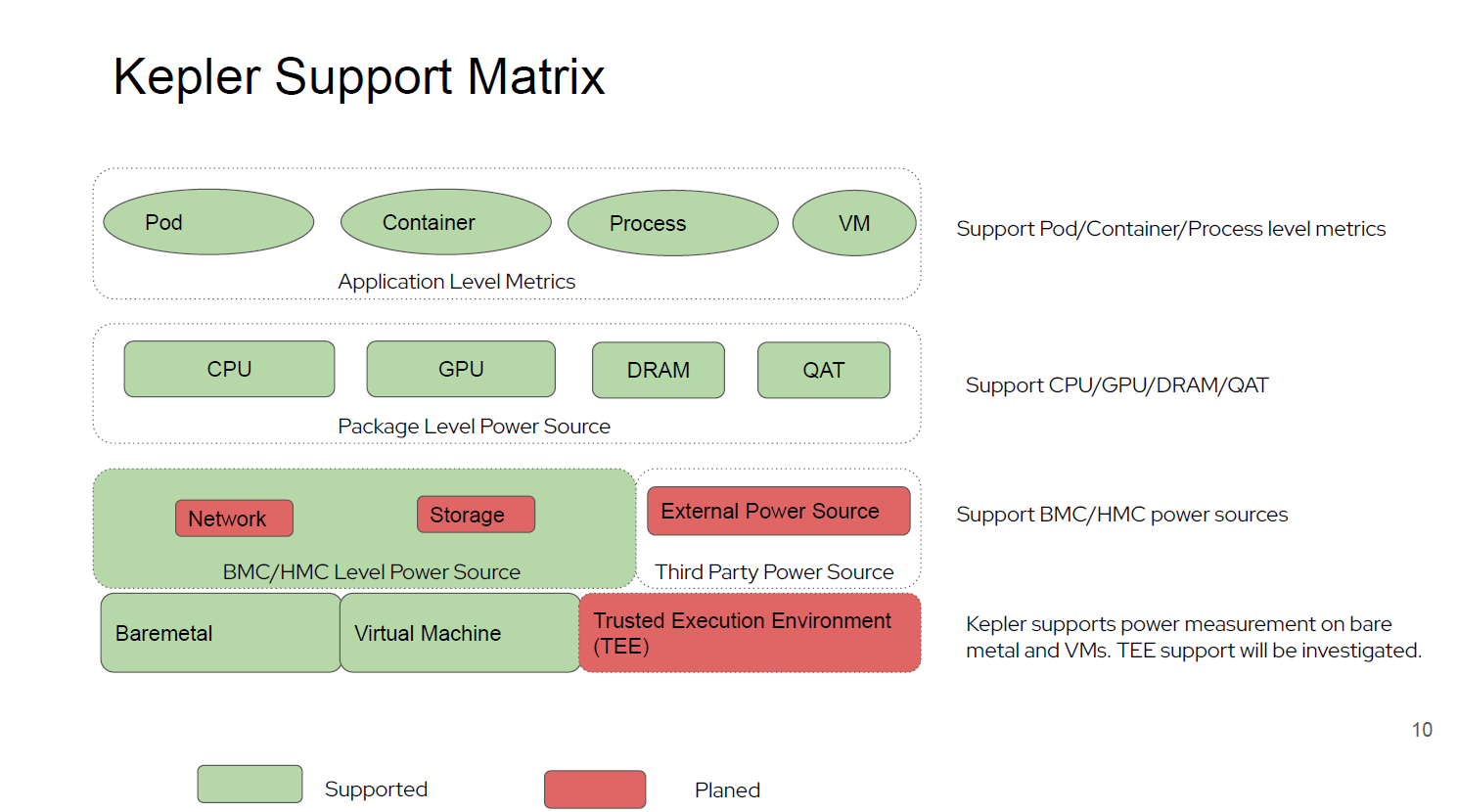 Kepler Support Matrix

Pod
Container
Process
VM
Application Level Metrics

Support Pod/Container/Process level metrics

CPU
GPU
DRAM
QAT
Package Level Power Source

Support CPU/GPU/DRAM/QAT

Network
Storage
BMC/HMC Level Power Source
External Power Source
Third Party Power Source

Support BMC/HMC power sources

Baremetal
Virtual Machine
Trusted Execution Environment (TEE)

Kepler supports power measurement on bare metal and VMs. TEE support will be investigated.

10

Supported
Planed